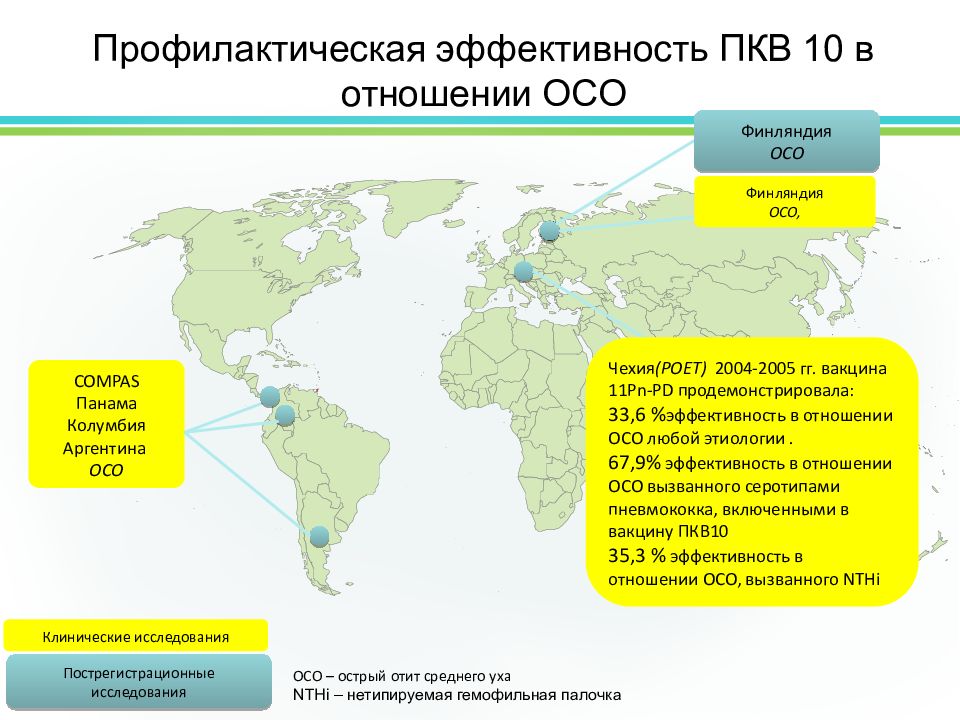 Профилактическая эффективность ПКВ 10 в отношении ОСО

Финляндия
ОСО

Финляндия
ОСО,

COMPAS
Панама
Колумбия
Аргентина
ОСО

Чехия(POET) 2004-2005 гг. вакцина 11Pn-PD продемонстрировала:
33,6 %эффективность в отношении ОСО любой этиологии .
67,9% эффективность в отношении ОСО вызванного серотипами пневмококка, включенными в вакцину ПКВ10
35,3 % эффективность в отношении ОСО, вызванного NTHi

Клинические исследования

Пострегистрационные исследования

ОСО – острый отит среднего уха
NTHi – нетипируемая гемофильная палочка